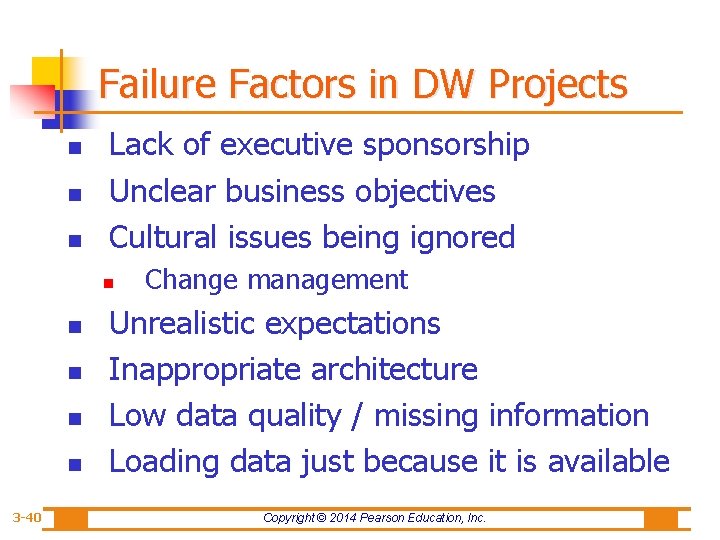 Failure Factors in DW Projects

- Lack of executive sponsorship
- Unclear business objectives
- Cultural issues being ignored
  - Change management
- Unrealistic expectations
- Inappropriate architecture
- Low data quality / missing information
- Loading data just because it is available

3-40

Copyright © 2014 Pearson Education, Inc.